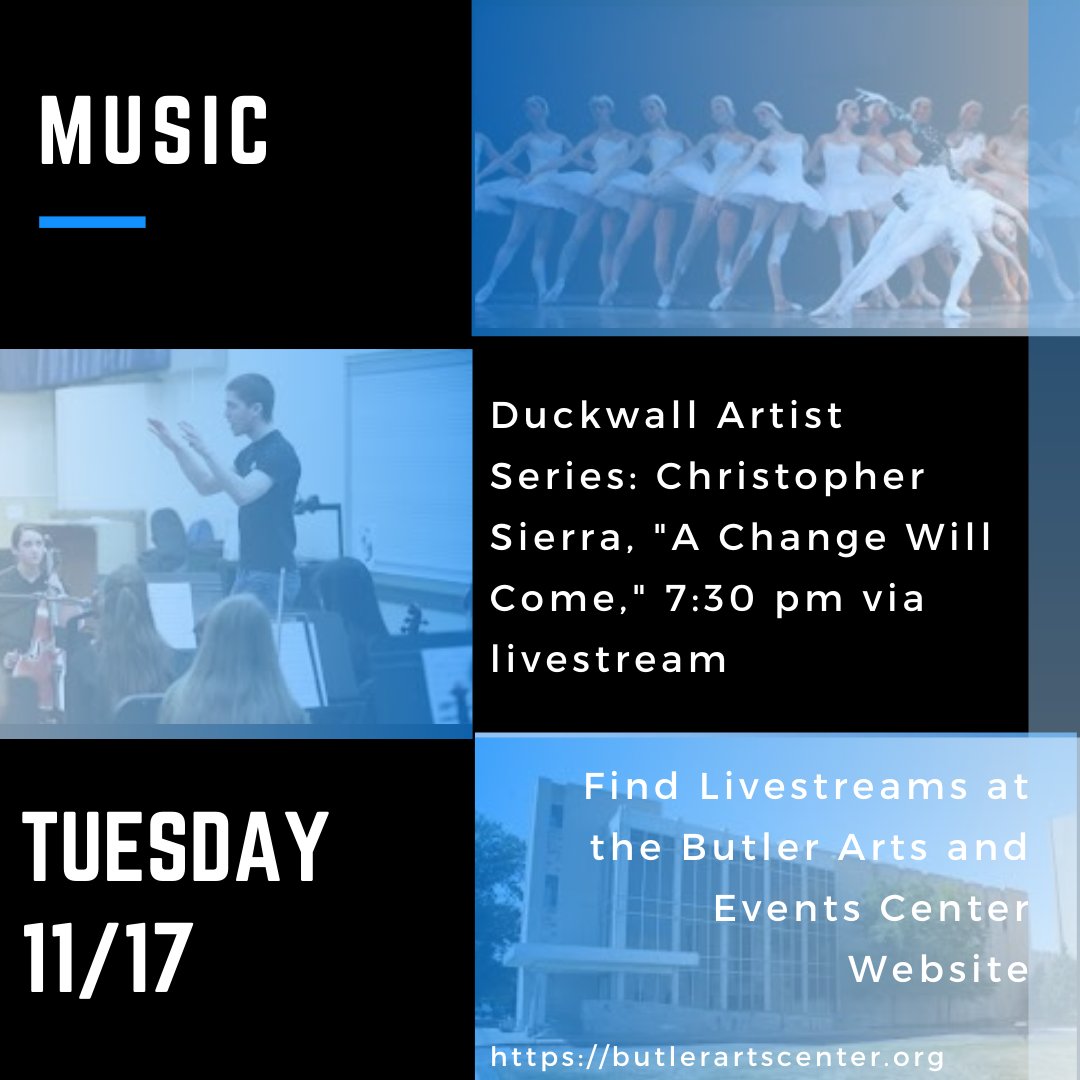 MUSIC

Duckwall Artist Series: Christopher Sierra, "A Change Will Come," 7:30 pm via livestream

TUESDAY 11/17

Find Livestreams at the Butler Arts and Events Center Website

https://butlerartscenter.org